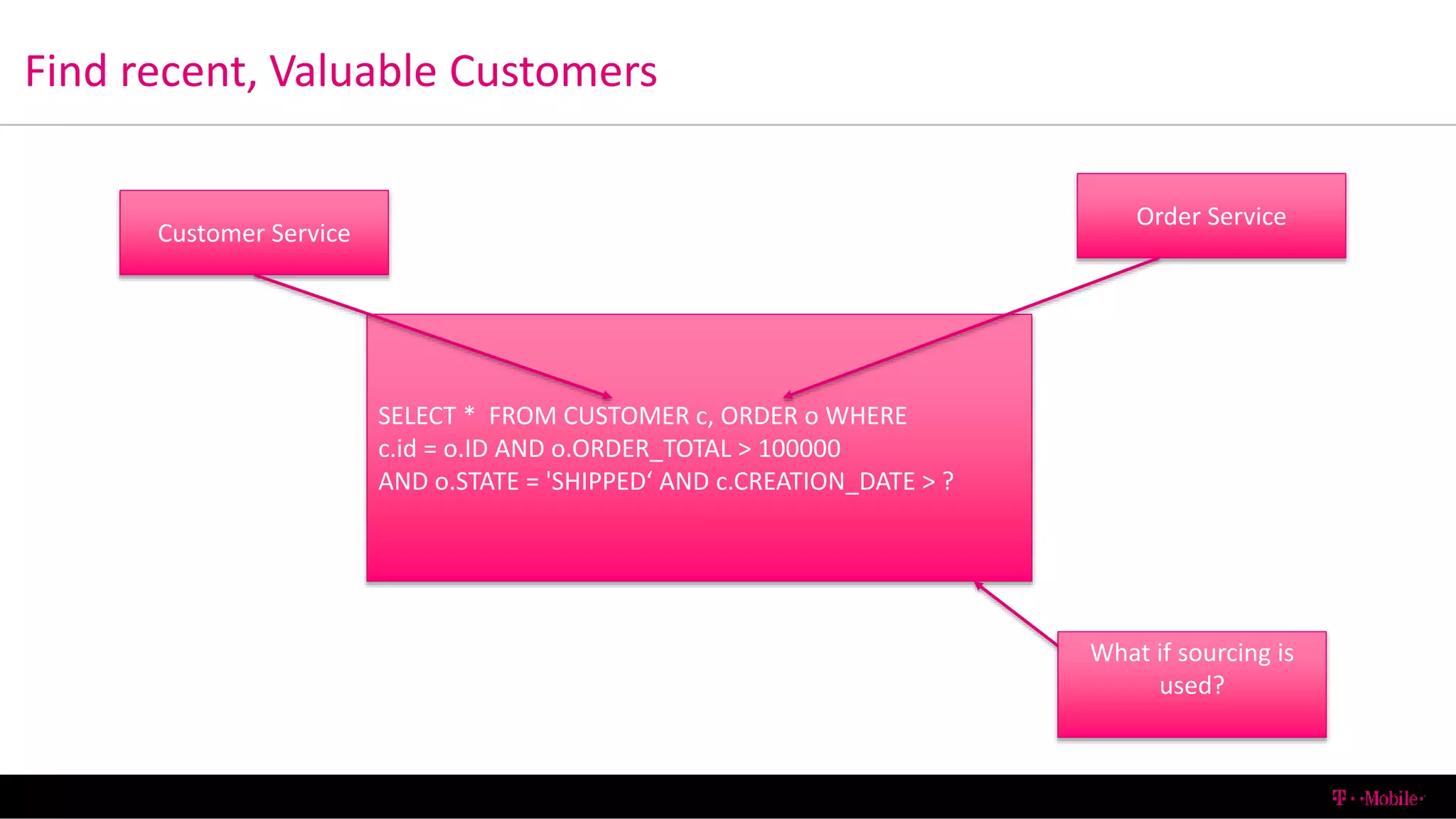 Find recent, Valuable Customers

Customer Service

Order Service

SELECT * FROM CUSTOMER c, ORDER o WHERE
c.id = o.ID AND o.ORDER_TOTAL > 100000
AND o.STATE = 'SHIPPED‘ AND c.CREATION_DATE > ?

What if sourcing is used?

T · ·Mobile·